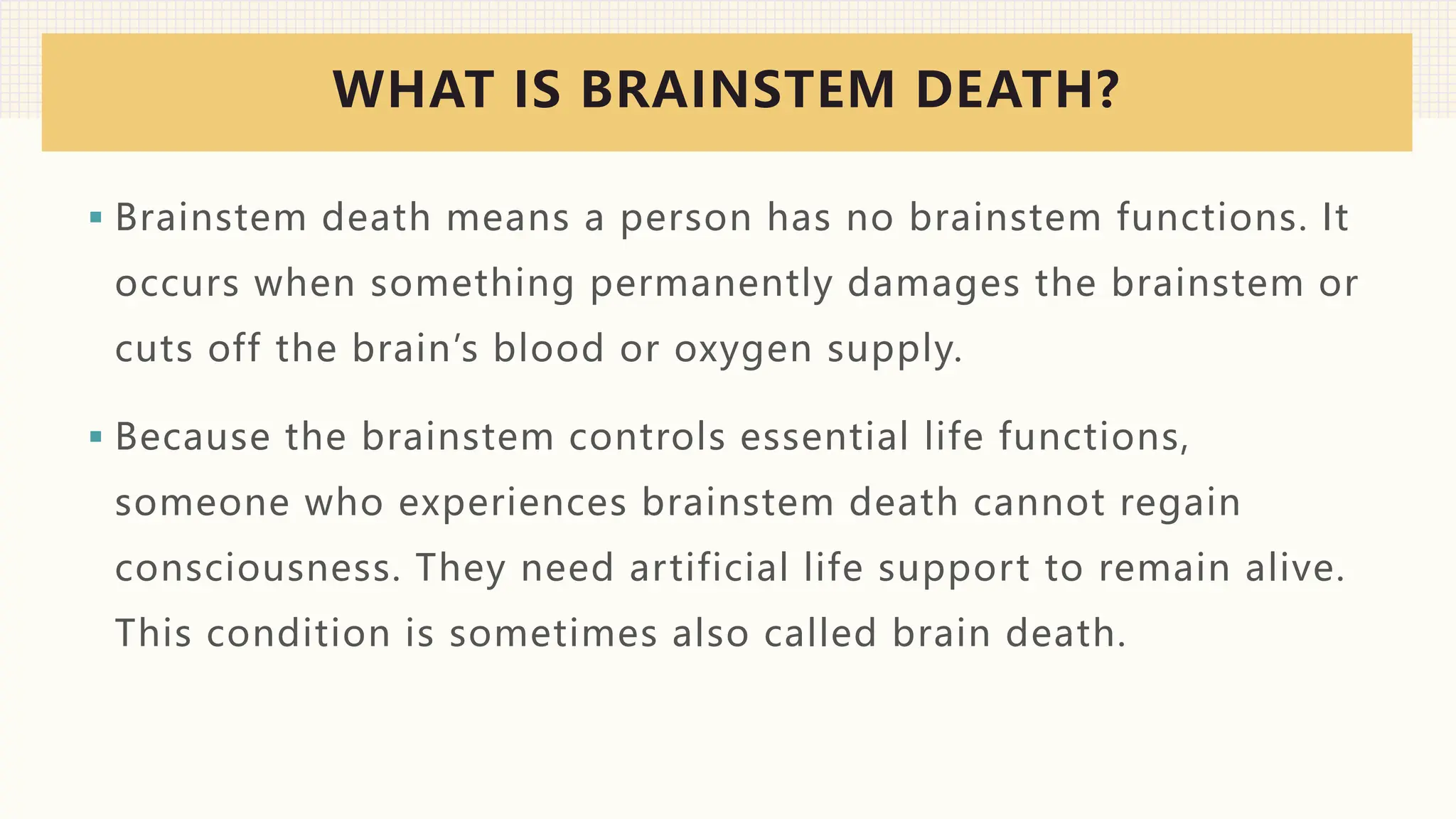 WHAT IS BRAINSTEM DEATH?

▪ Brainstem death means a person has no brainstem functions. It occurs when something permanently damages the brainstem or cuts off the brain’s blood or oxygen supply.

▪ Because the brainstem controls essential life functions, someone who experiences brainstem death cannot regain consciousness. They need artificial life support to remain alive. This condition is sometimes also called brain death.